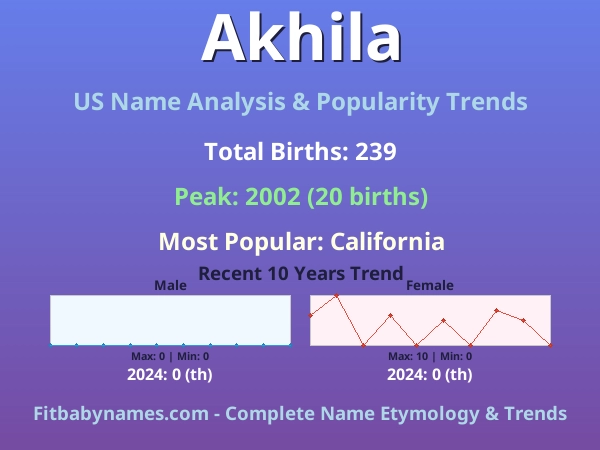 Akhila

US Name Analysis & Popularity Trends

Total Births: 239

Peak: 2002 (20 births)

Most Popular: California

Recent 10 Years Trend

Male

Max: 0 | Min: 0

2024: 0 (th)

Female

Max: 10 | Min: 0

2024: 0 (th)

Fitbabynames.com - Complete Name Etymology & Trends